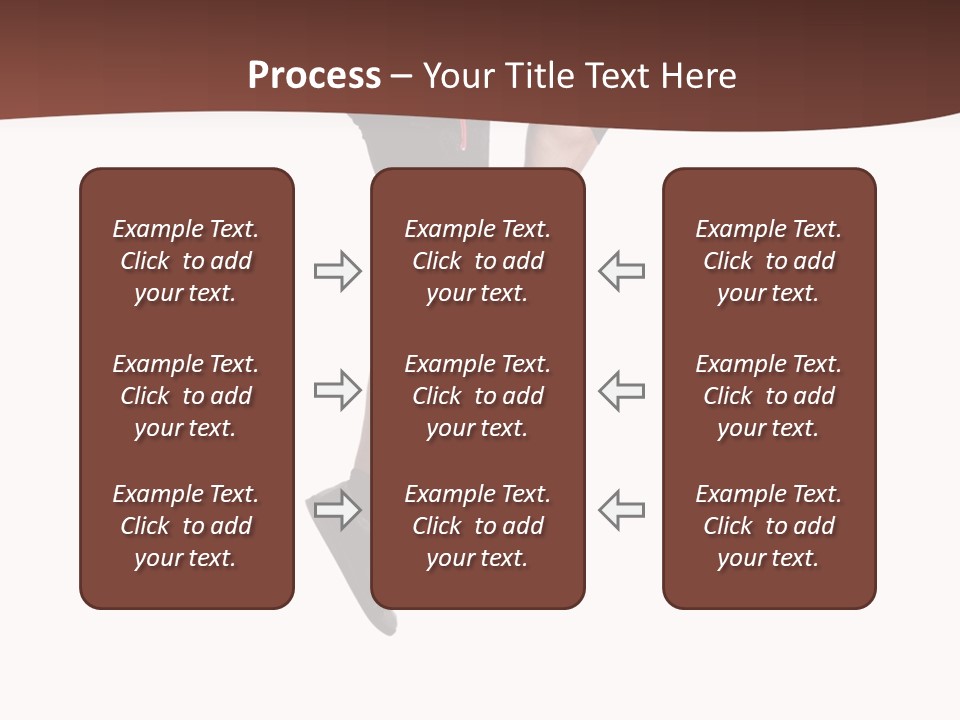 Process – Your Title Text Here

Example Text. Click to add your text.

Example Text. Click to add your text.

Example Text. Click to add your text.

Example Text. Click to add your text.

Example Text. Click to add your text.

Example Text. Click to add your text.

Example Text. Click to add your text.

Example Text. Click to add your text.

Example Text. Click to add your text.